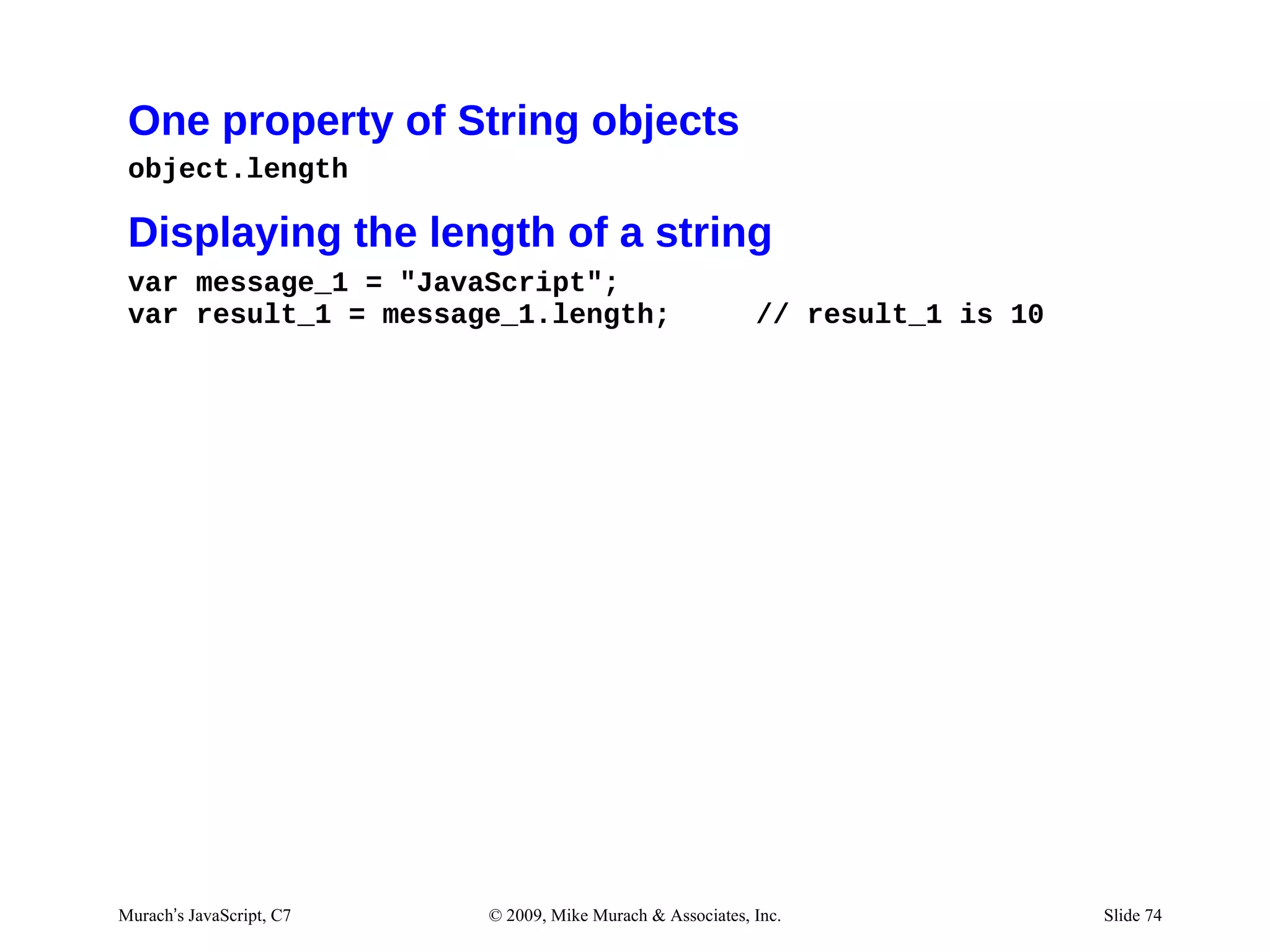 One property of String objects

object.length

Displaying the length of a string

var message_1 = "JavaScript";
var result_1 = message_1.length;     // result_1 is 10

Murach's JavaScript, C7

© 2009, Mike Murach & Associates, Inc.

Slide 74